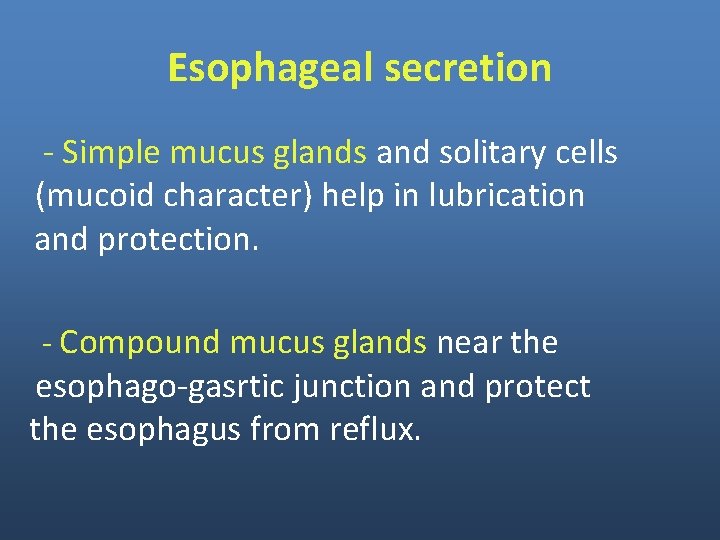 Esophageal secretion

- Simple mucus glands and solitary cells (mucoid character) help in lubrication and protection.

- Compound mucus glands near the esophago-gasrtic junction and protect the esophagus from reflux.